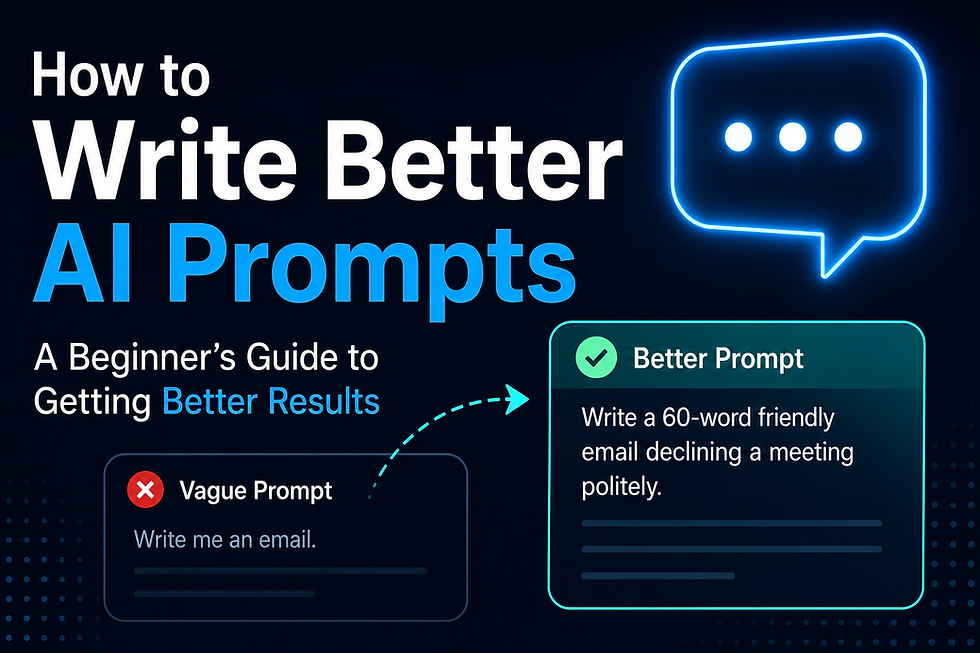 How to
Write Better
AI Prompts

A Beginner's Guide to Getting Better Results

Vague Prompt

Write me an email.

Better Prompt

Write a 60-word friendly email declining a meeting politely.